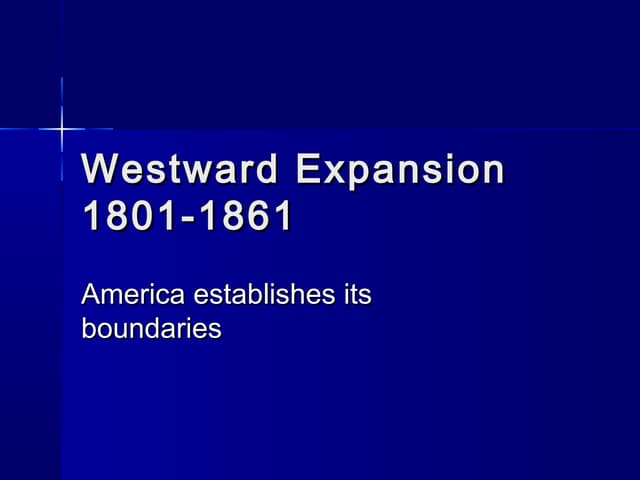 Westward Expansion
1801-1861

America establishes its boundaries